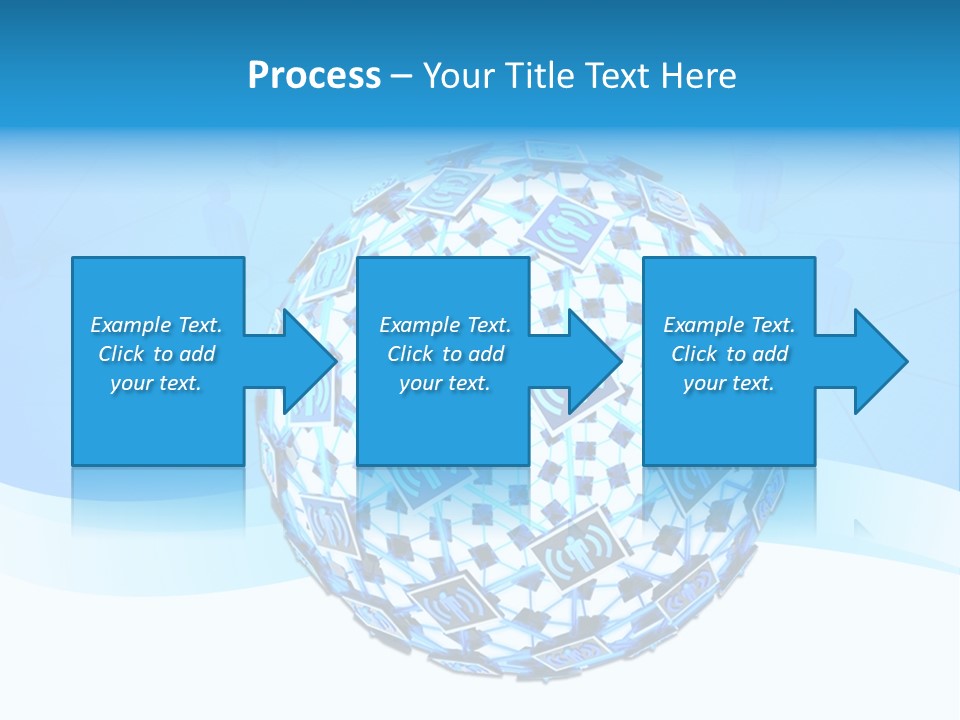 Process – Your Title Text Here

Example Text. Click to add your text.

Example Text. Click to add your text.

Example Text. Click to add your text.